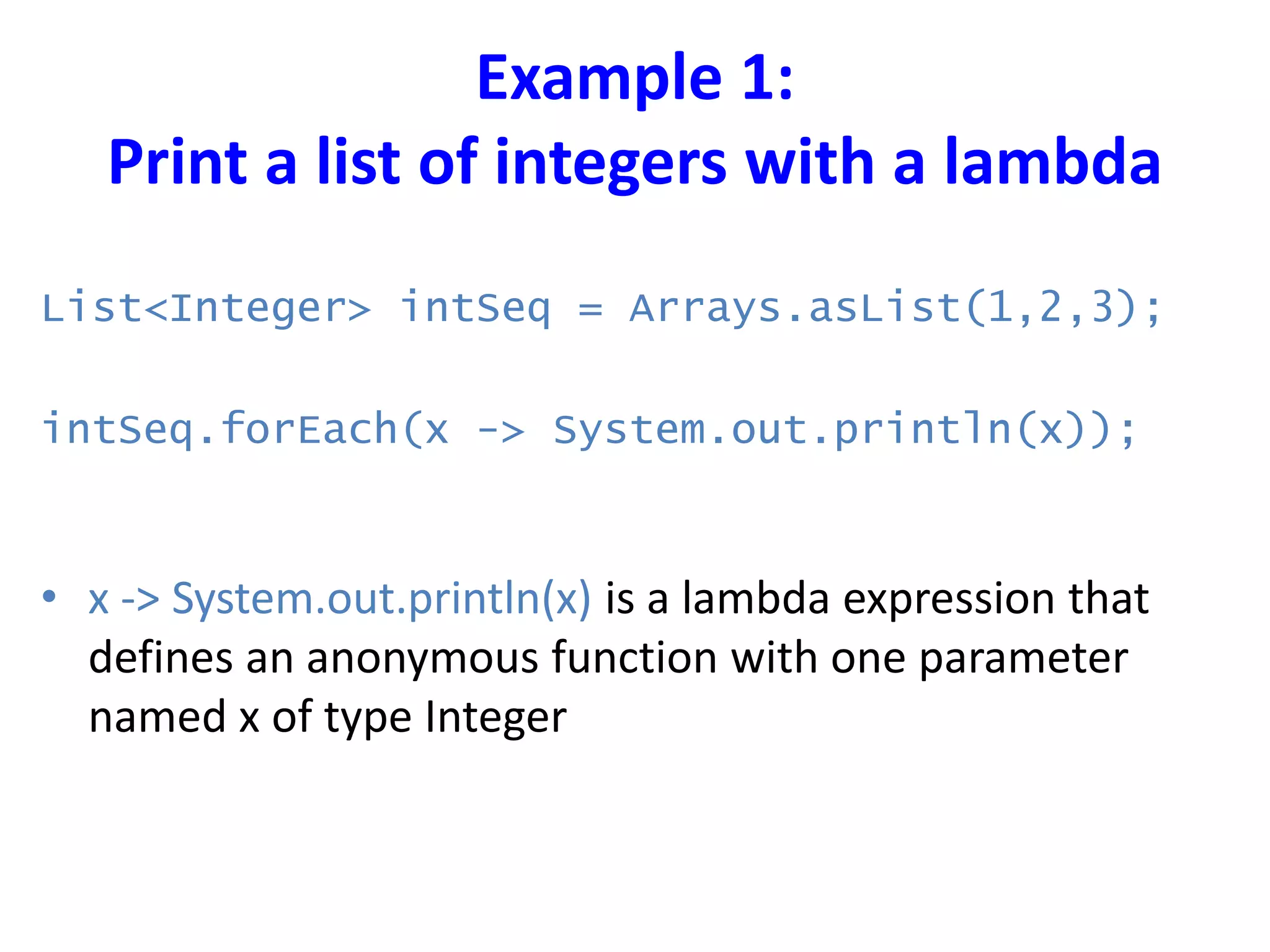 Example 1:
Print a list of integers with a lambda

List<Integer> intSeq = Arrays.asList(1,2,3);

intSeq.forEach(x -> System.out.println(x));

• x -> System.out.println(x) is a lambda expression that defines an anonymous function with one parameter named x of type Integer